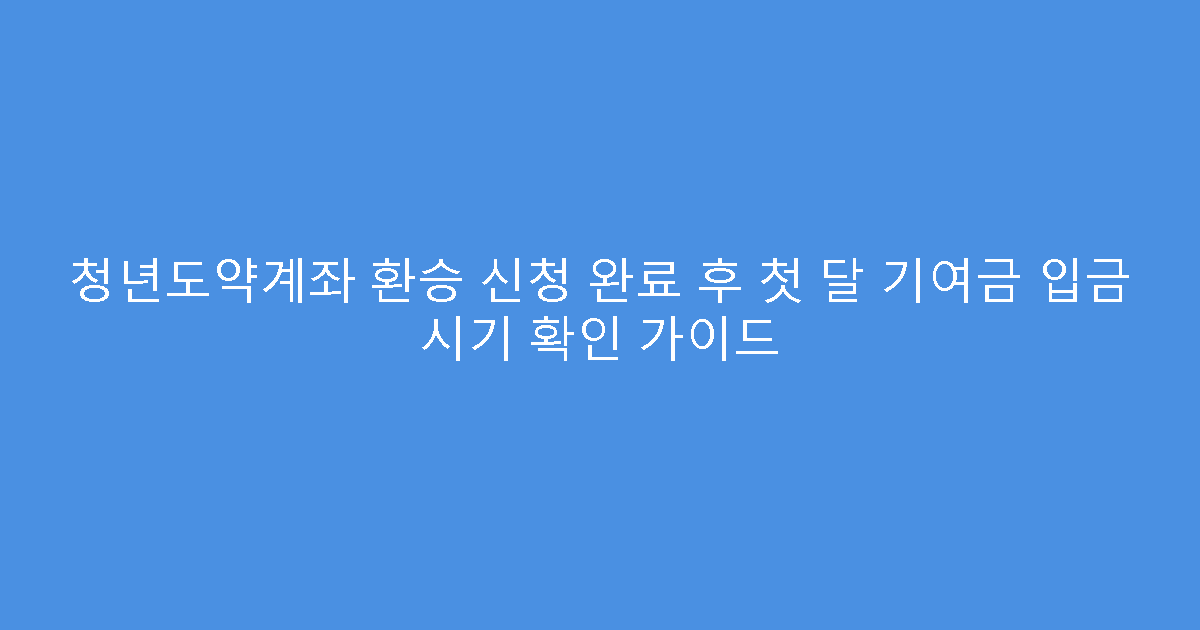 청년도약계좌 환승 신청 완료 후 첫 달 기여금 입금 시기 확인 가이드